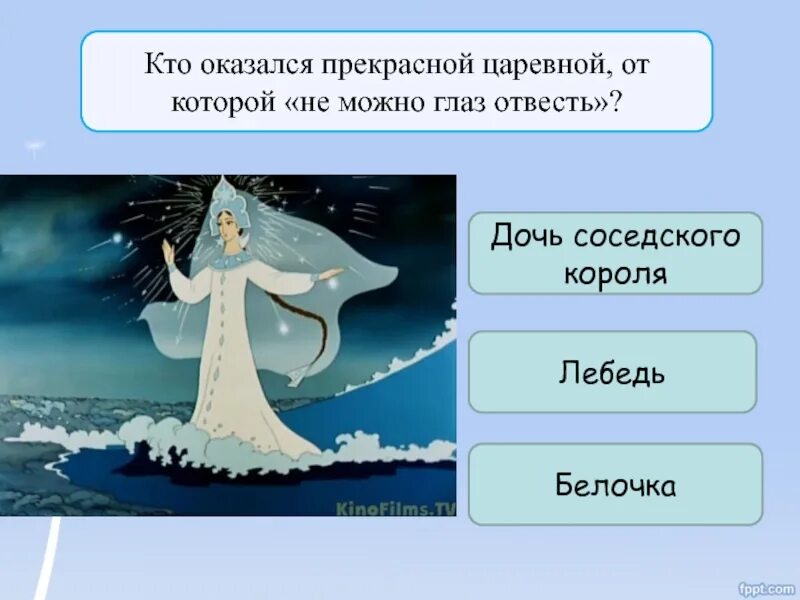 Кто оказался прекрасной царевной, от которой «не можно глаз отвесть»?

KinoFilms.TV

Дочь соседского короля

Лебедь

Белочка

fppt.com